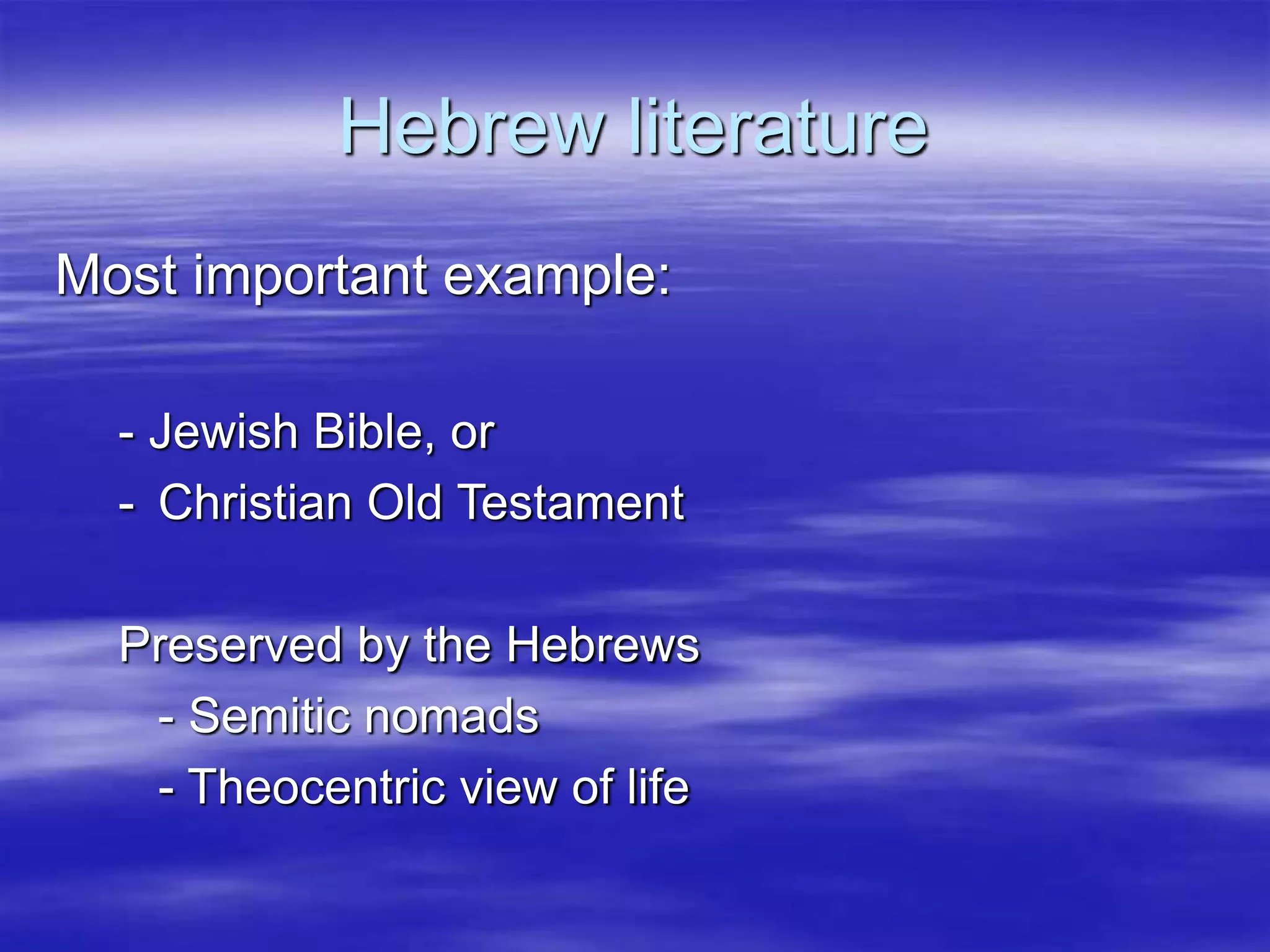 Hebrew literature

Most important example:

- Jewish Bible, or
- Christian Old Testament

Preserved by the Hebrews
- Semitic nomads
- Theocentric view of life